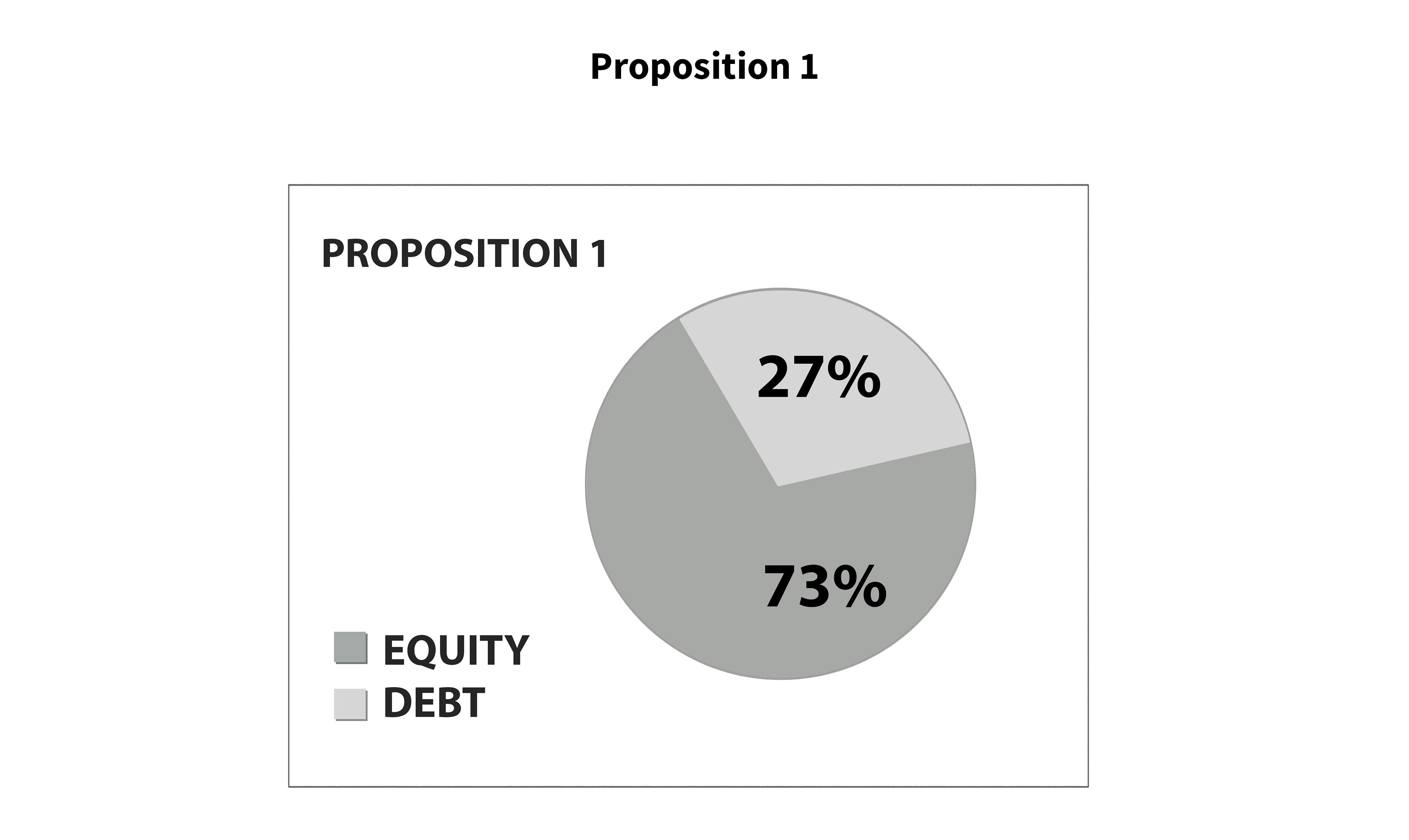 Proposition 1

PROPOSITION 1

27%

73%

EQUITY
DEBT